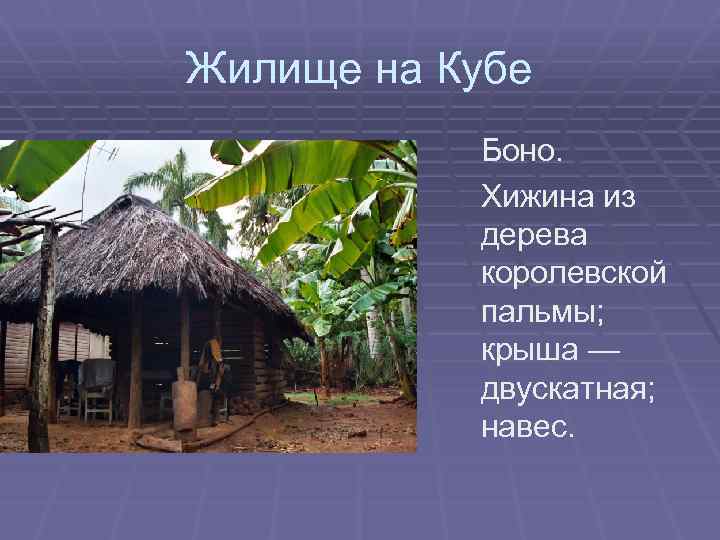 Жилище на Кубе

Боно.

Хижина из дерева королевской пальмы; крыша — двускатная; навес.